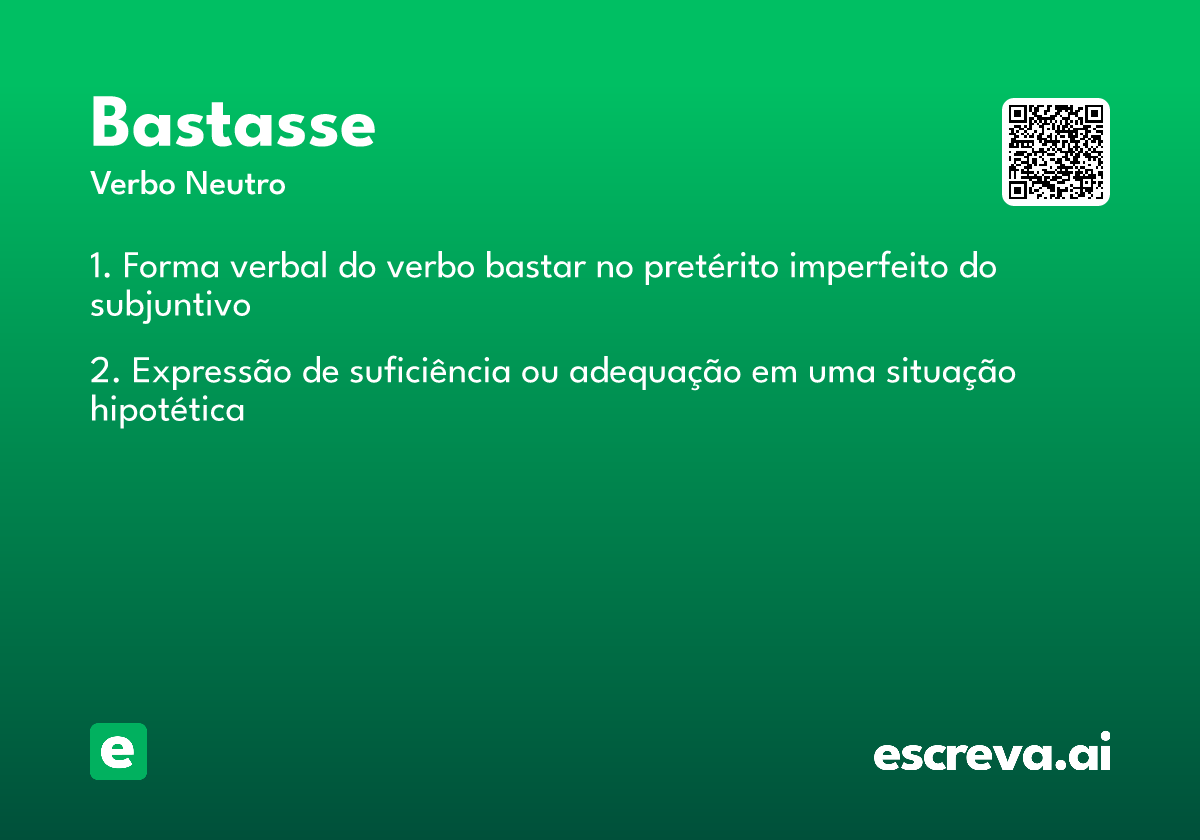 Bastasse
Verbo Neutro

1. Forma verbal do verbo bastar no pretérito imperfeito do subjuntivo

2. Expressão de suficiência ou adequação em uma situação hipotética

e

escreva.ai